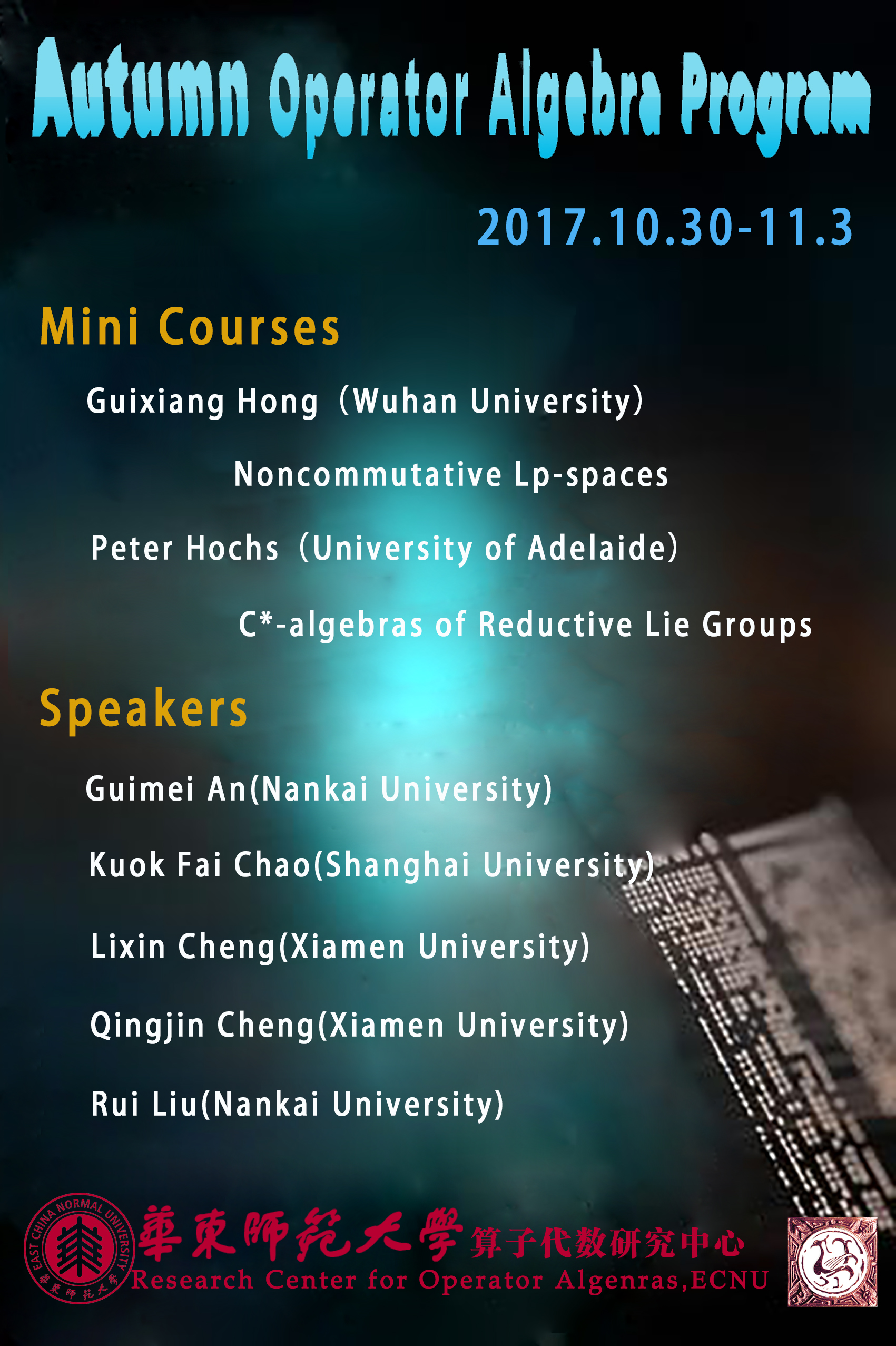 Autumn Operator Algebra Program

2017.10.30-11.3

Mini Courses

Guixiang Hong（Wuhan University)

Noncommutative Lp-spaces

Peter Hochs（University of Adelaide)

C*-algebras of Reductive Lie Groups

Speakers

Guimei An(Nankai University)

Kuok Fai Chao(Shanghai University)

Lixin Cheng(Xiamen University)

Qingjin Cheng(Xiamen University)

Rui Liu(Nankai University)

EAST CHINA NORMAL UNIVERSITY 華東師範大學

華東師範大學 算子代数研究中心
Research Center for Operator Algenras,ECNU